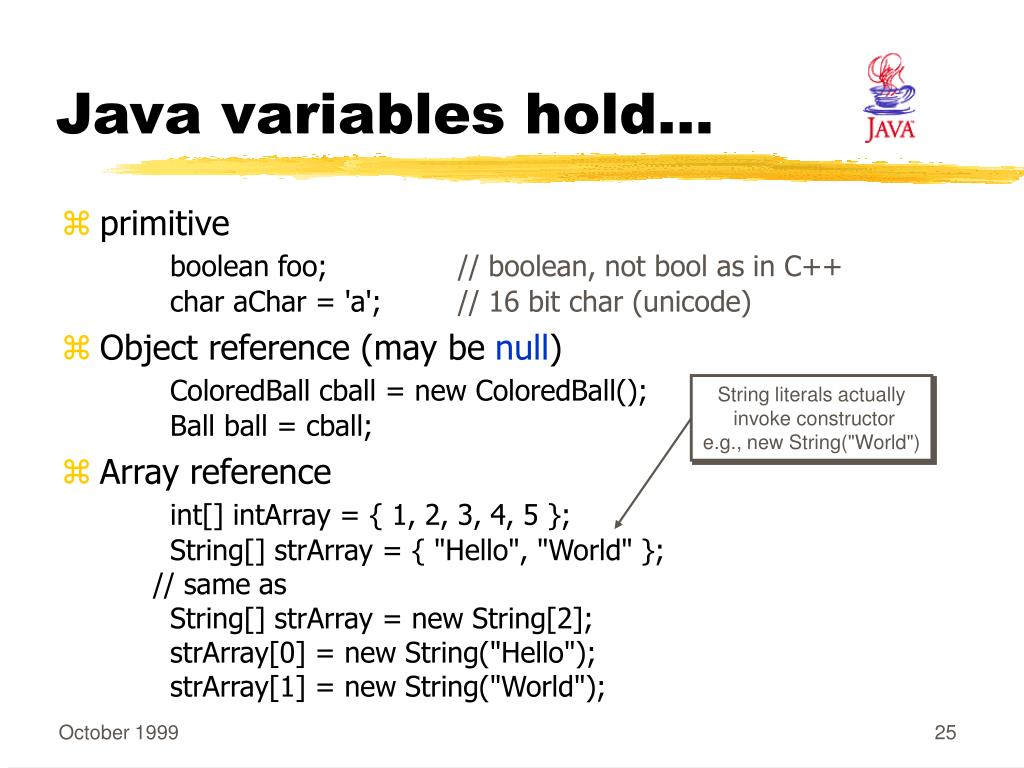 Java variables hold...

JAVA

⌘ primitive

boolean foo; // boolean, not bool as in C++
char aChar = 'a'; // 16 bit char (unicode)

⌘ Object reference (may be null)

ColoredBall cball = new ColoredBall();
Ball ball = cball;

String literals actually invoke constructor e.g., new String("World")

⌘ Array reference

int[] intArray = { 1, 2, 3, 4, 5 };
String[] strArray = { "Hello", "World" };
// same as
String[] strArray = new String[2];
strArray[0] = new String("Hello");
strArray[1] = new String("World");

October 1999

25